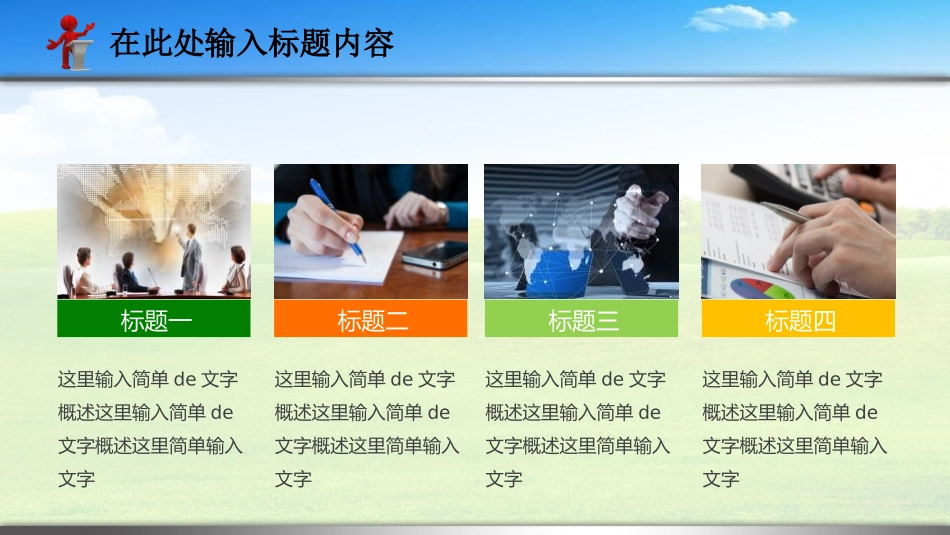 在此处输入标题内容

标题一

这里输入简单 de 文字概述这里输入简单 de 文字概述这里简单输入文字

标题二

这里输入简单 de 文字概述这里输入简单 de 文字概述这里简单输入文字

标题三

这里输入简单 de 文字概述这里输入简单 de 文字概述这里简单输入文字

标题四

这里输入简单 de 文字概述这里输入简单 de 文字概述这里简单输入文字